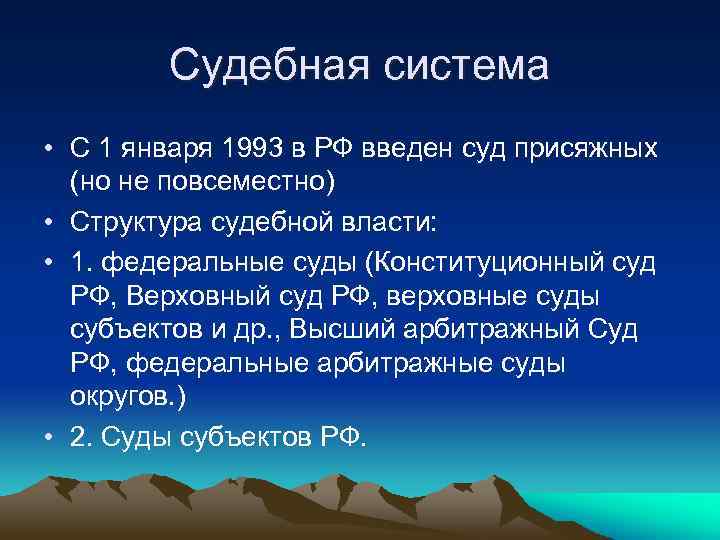 Судебная система

• С 1 января 1993 в РФ введен суд присяжных (но не повсеместно)
• Структура судебной власти:
• 1. федеральные суды (Конституционный суд РФ, Верховный суд РФ, верховные суды субъектов и др., Высший арбитражный Суд РФ, федеральные арбитражные суды округов.)
• 2. Суды субъектов РФ.